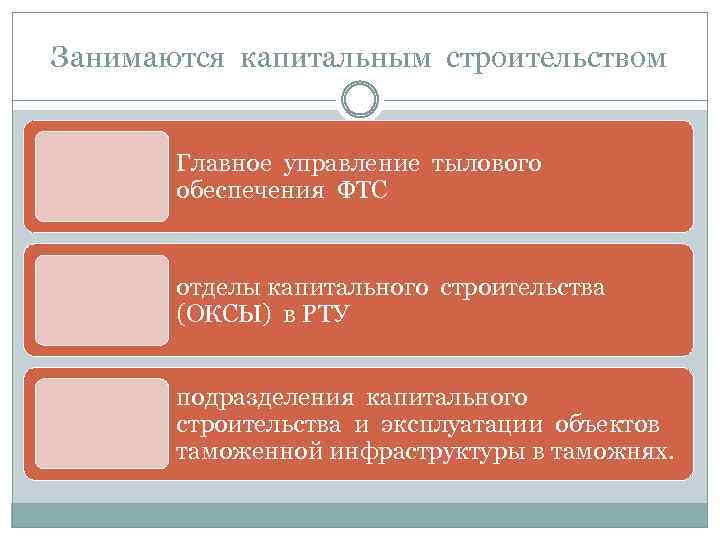 Занимаются капитальным строительством

Главное управление тылового обеспечения ФТС

отделы капитального строительства (ОКСЫ) в РТУ

подразделения капитального строительства и эксплуатации объектов таможенной инфраструктуры в таможнях.